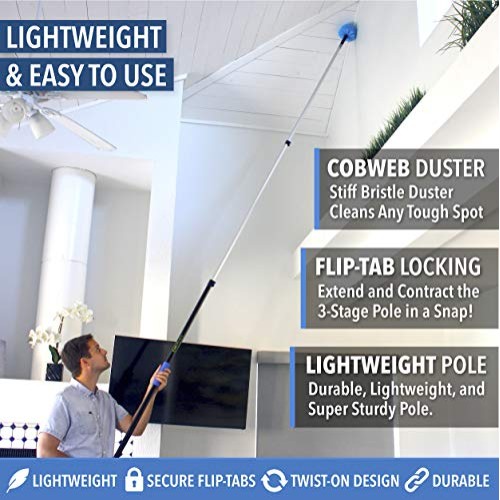 LIGHTWEIGHT
& EASY TO USE

COBWEB DUSTER
Stiff Bristle Duster Cleans Any Tough Spot

FLIP-TAB LOCKING
Extend and Contract the 3-Stage Pole in a Snap!

LIGHTWEIGHT POLE
Durable, Lightweight, and Super Sturdy Pole.

LIGHTWEIGHT SECURE FLIP-TABS TWIST-ON DESIGN DURABLE